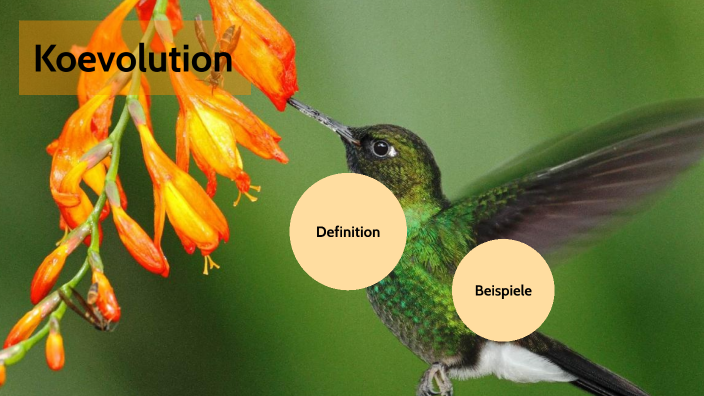 Koevolution

Definition

Beispiele